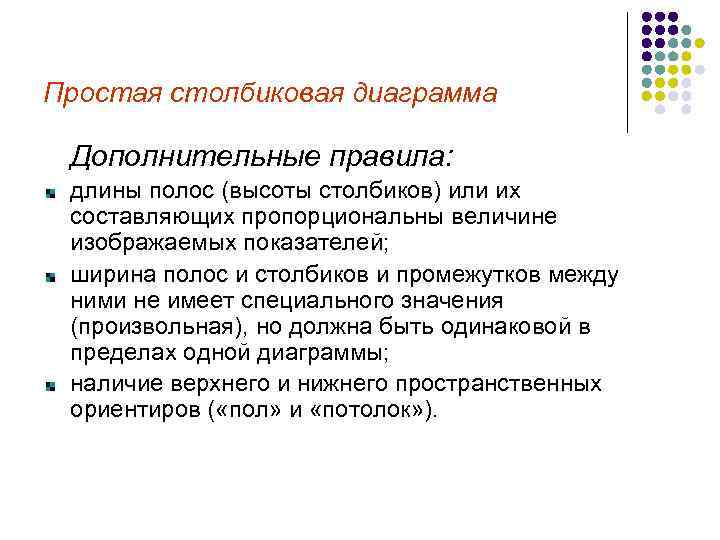 Простая столбиковая диаграмма

Дополнительные правила:

длины полос (высоты столбиков) или их составляющих пропорциональны величине изображаемых показателей;

ширина полос и столбиков и промежутков между ними не имеет специального значения (произвольная), но должна быть одинаковой в пределах одной диаграммы;

наличие верхнего и нижнего пространственных ориентиров («пол» и «потолок»).